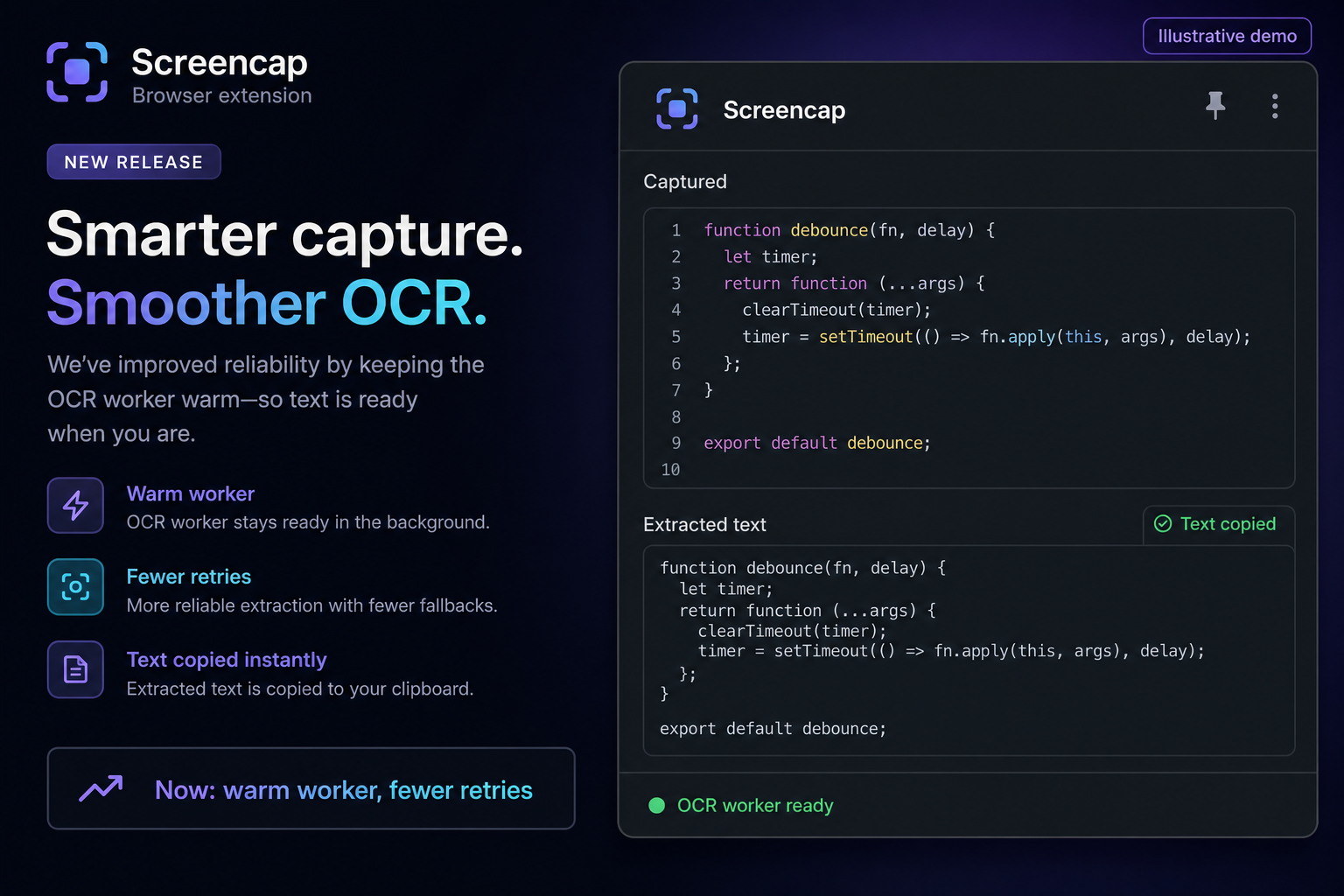 Screencap
Browser extension

NEW RELEASE

Smarter capture.
Smoother OCR.

We've improved reliability by keeping the OCR worker warm—so text is ready when you are.

Warm worker
OCR worker stays ready in the background.

Fewer retries
More reliable extraction with fewer fallbacks.

Text copied instantly
Extracted text is copied to your clipboard.

Now: warm worker, fewer retries

Illustrative demo

Screencap

Captured

1 function debounce(fn, delay) {
2   let timer;
3   return function (...args) {
4     clearTimeout(timer);
5     timer = setTimeout(() => fn.apply(this, args), delay);
6   };
7 }
8
9 export default debounce;
10

Extracted text

Text copied

function debounce(fn, delay) {
  let timer;
  return function (...args) {
    clearTimeout(timer);
    timer = setTimeout(() => fn.apply(this, args), delay);
  };
}

export default debounce;

OCR worker ready